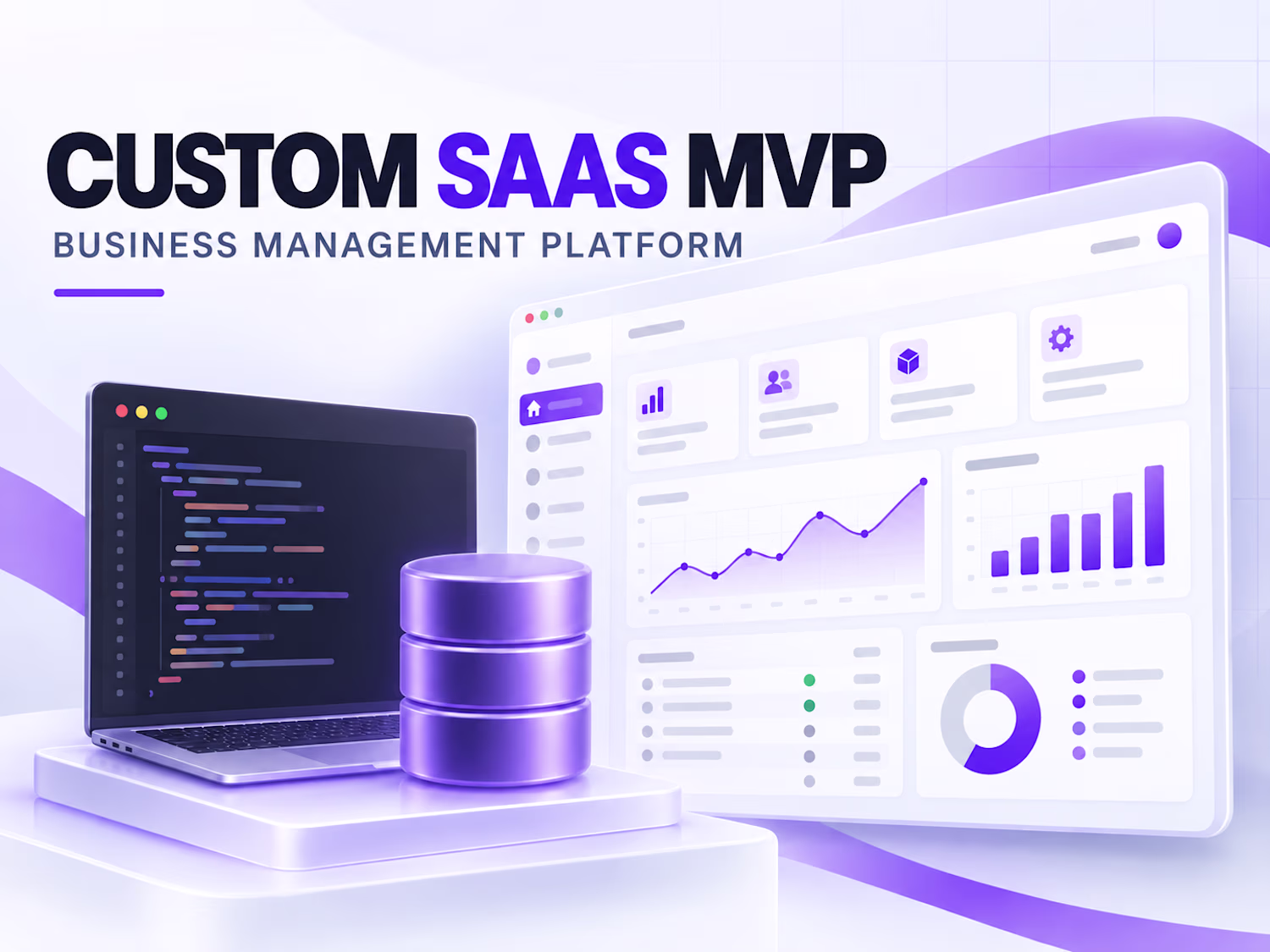 CUSTOM SAAS MVP
BUSINESS MANAGEMENT PLATFORM